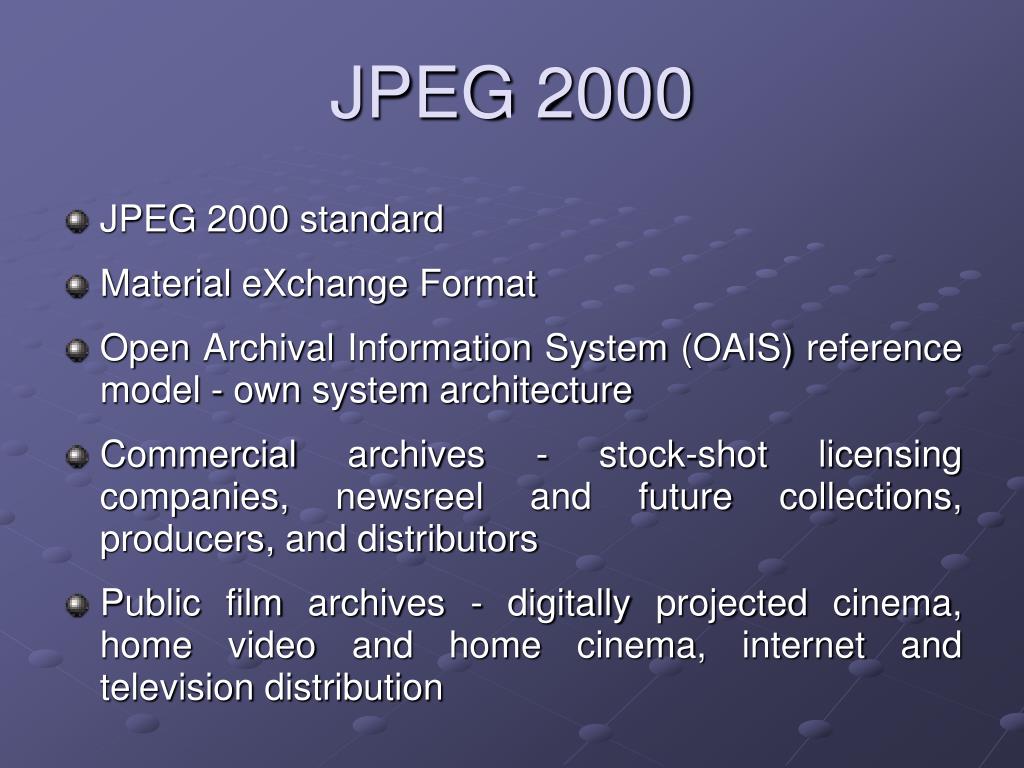 JPEG 2000

JPEG 2000 standard

Material eXchange Format

Open Archival Information System (OAIS) reference model - own system architecture

Commercial archives - stock-shot licensing companies, newsreel and future collections, producers, and distributors

Public film archives - digitally projected cinema, home video and home cinema, internet and television distribution